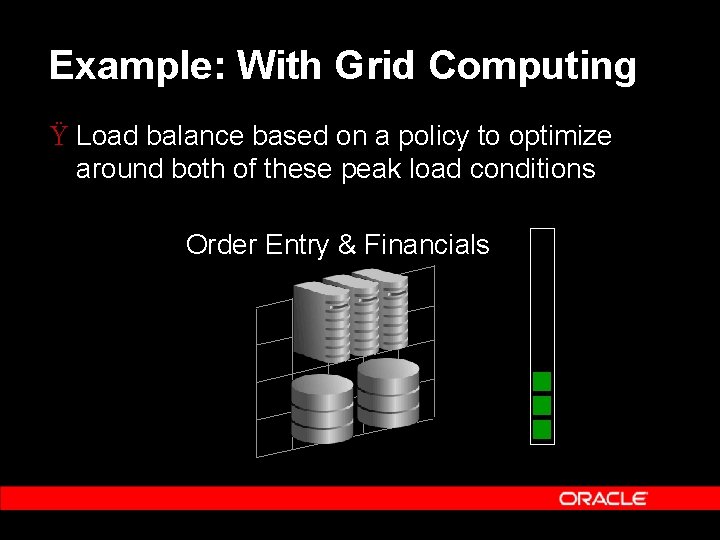 Example: With Grid Computing

Ÿ Load balance based on a policy to optimize around both of these peak load conditions

Order Entry & Financials

ORACLE